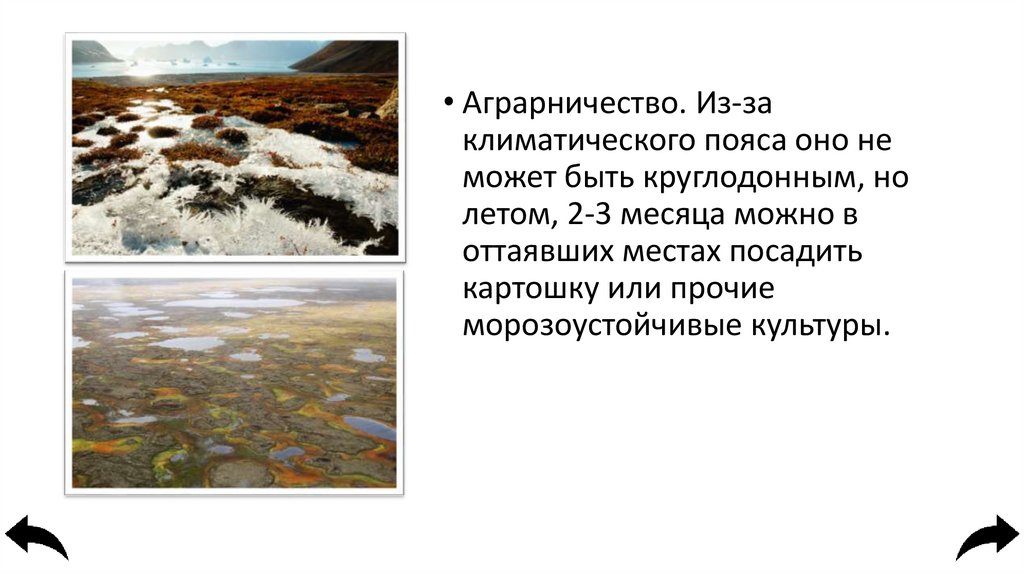 • Аграрничество. Из-за климатического пояса оно не может быть круглодонным, но летом, 2-3 месяца можно в оттаявших местах посадить картошку или прочие морозоустойчивые культуры.